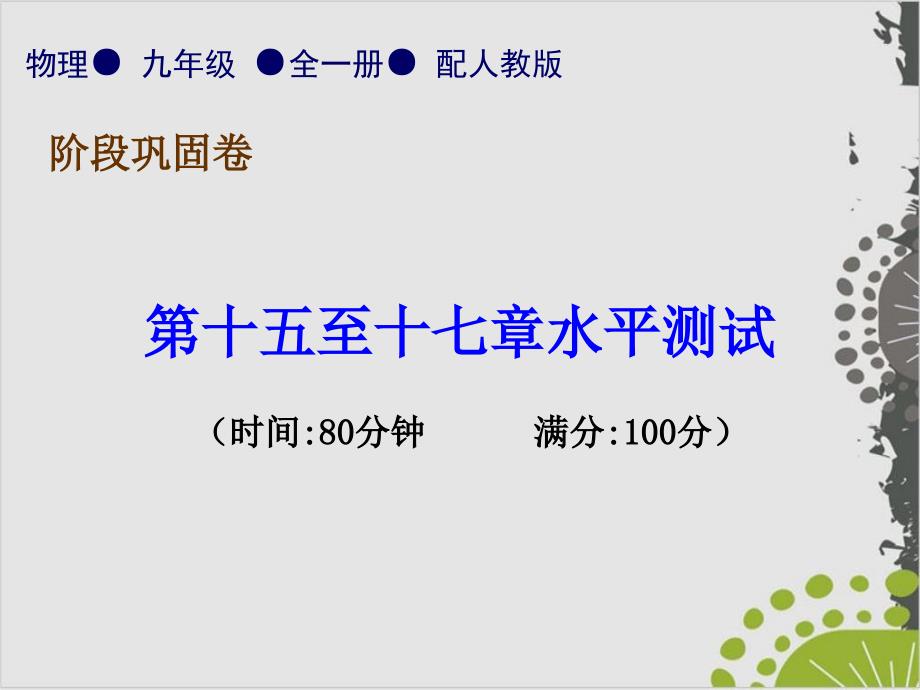 物理● 九年级 ●全一册● 配人教版

阶段巩固卷

第十五至十七章水平测试

（时间:80分钟　　满分:100分）